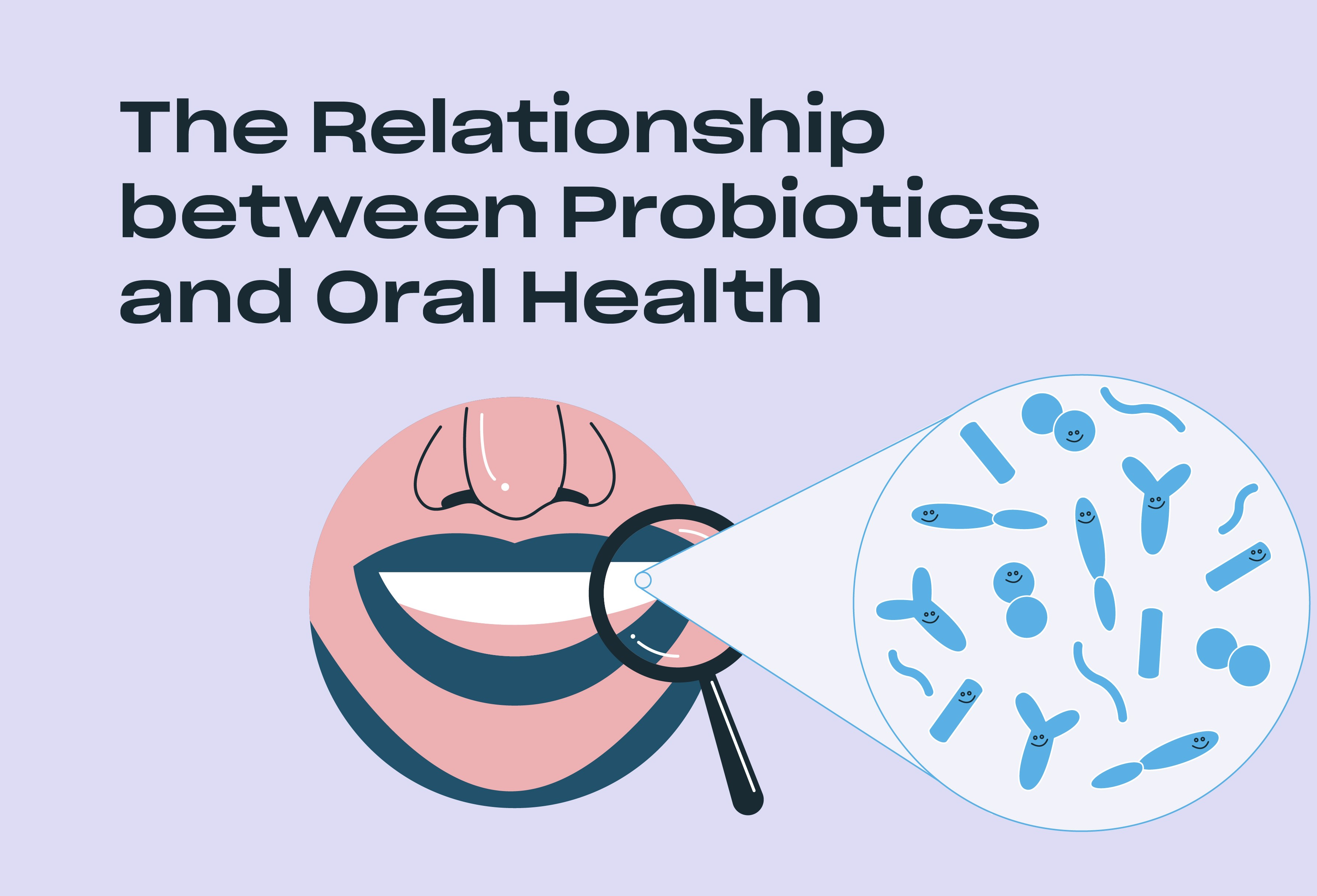 The Relationship between Probiotics and Oral Health